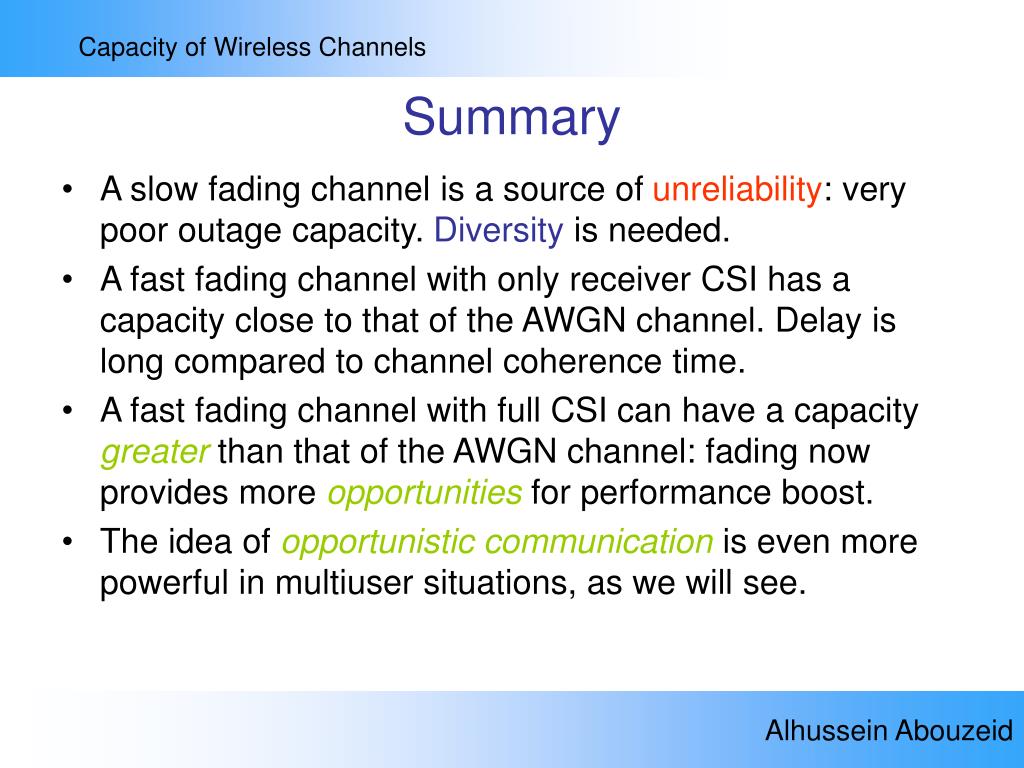 Capacity of Wireless Channels

Summary

• A slow fading channel is a source of unreliability: very poor outage capacity. Diversity is needed.
• A fast fading channel with only receiver CSI has a capacity close to that of the AWGN channel. Delay is long compared to channel coherence time.
• A fast fading channel with full CSI can have a capacity greater than that of the AWGN channel: fading now provides more opportunities for performance boost.
• The idea of opportunistic communication is even more powerful in multiuser situations, as we will see.

Alhussein Abouzeid